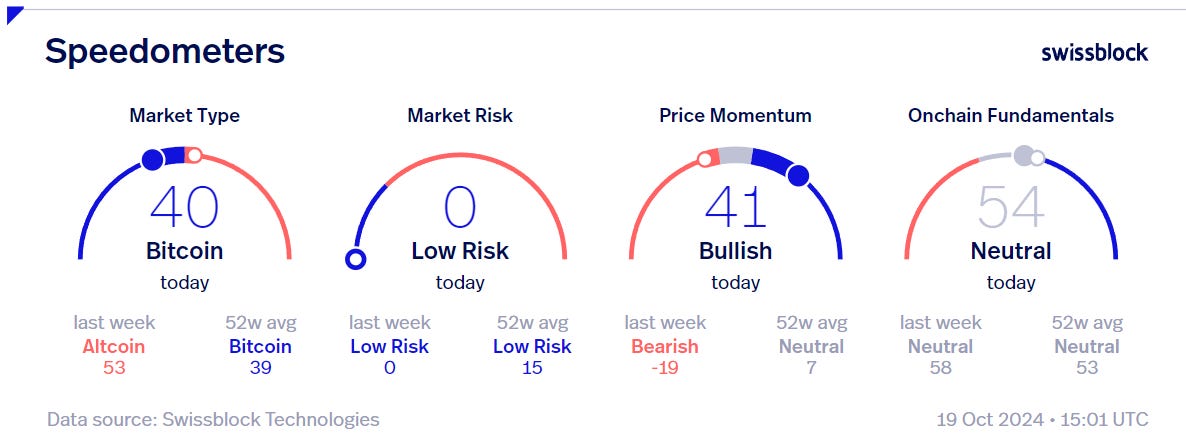 Speedometers

swissblock

Market Type

40

Bitcoin

today

last week
Altcoin
53

52w avg
Bitcoin
39

Market Risk

0

Low Risk

today

last week
Low Risk
0

52w avg
Low Risk
15

Price Momentum

41

Bullish

today

last week
Bearish
-19

52w avg
Neutral
7

Onchain Fundamentals

54

Neutral

today

last week
Neutral
58

52w avg
Neutral
53

Data source: Swissblock Technologies

19 Oct 2024 • 15:01 UTC